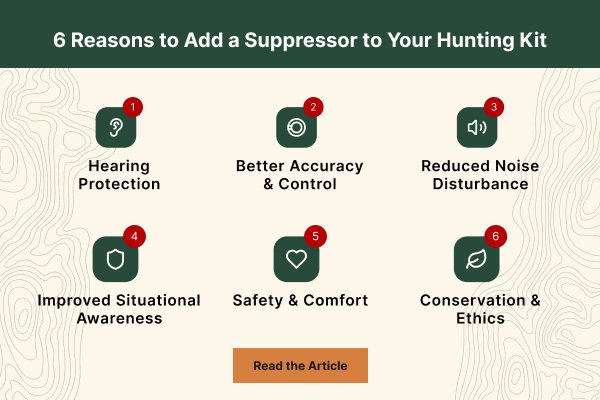 6 Reasons to Add a Suppressor to Your Hunting Kit

1
Hearing Protection

2
Better Accuracy & Control

3
Reduced Noise Disturbance

4
Improved Situational Awareness

5
Safety & Comfort

6
Conservation & Ethics

Read the Article